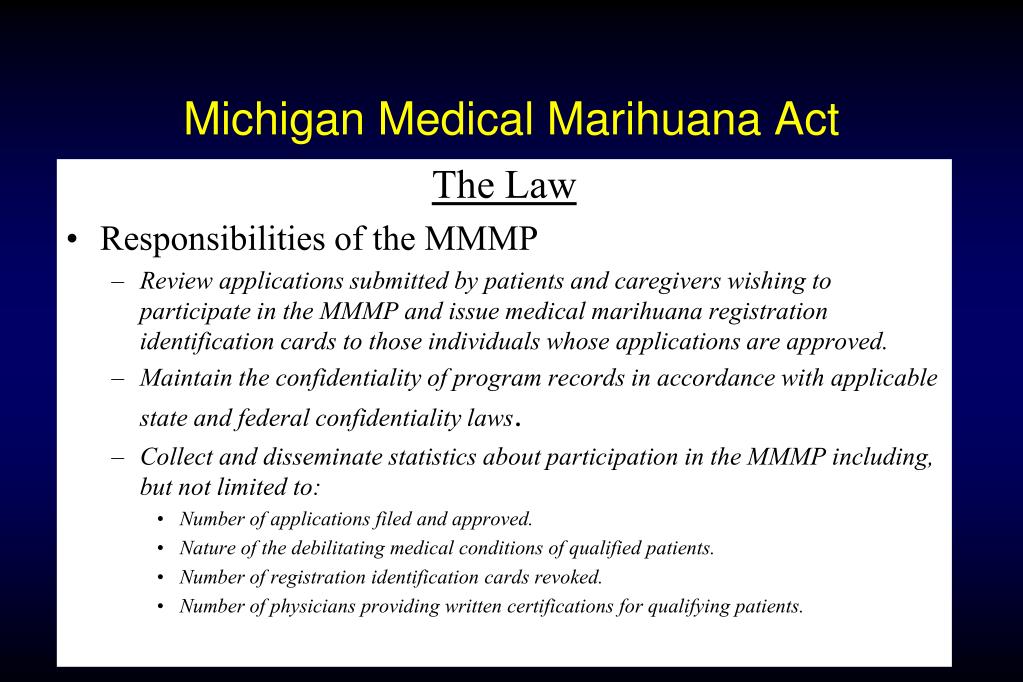 Michigan Medical Marihuana Act

The Law

• Responsibilities of the MMMP

– Review applications submitted by patients and caregivers wishing to participate in the MMMP and issue medical marihuana registration identification cards to those individuals whose applications are approved.

– Maintain the confidentiality of program records in accordance with applicable state and federal confidentiality laws.

– Collect and disseminate statistics about participation in the MMMP including, but not limited to:

• Number of applications filed and approved.
• Nature of the debilitating medical conditions of qualified patients.
• Number of registration identification cards revoked.
• Number of physicians providing written certifications for qualifying patients.